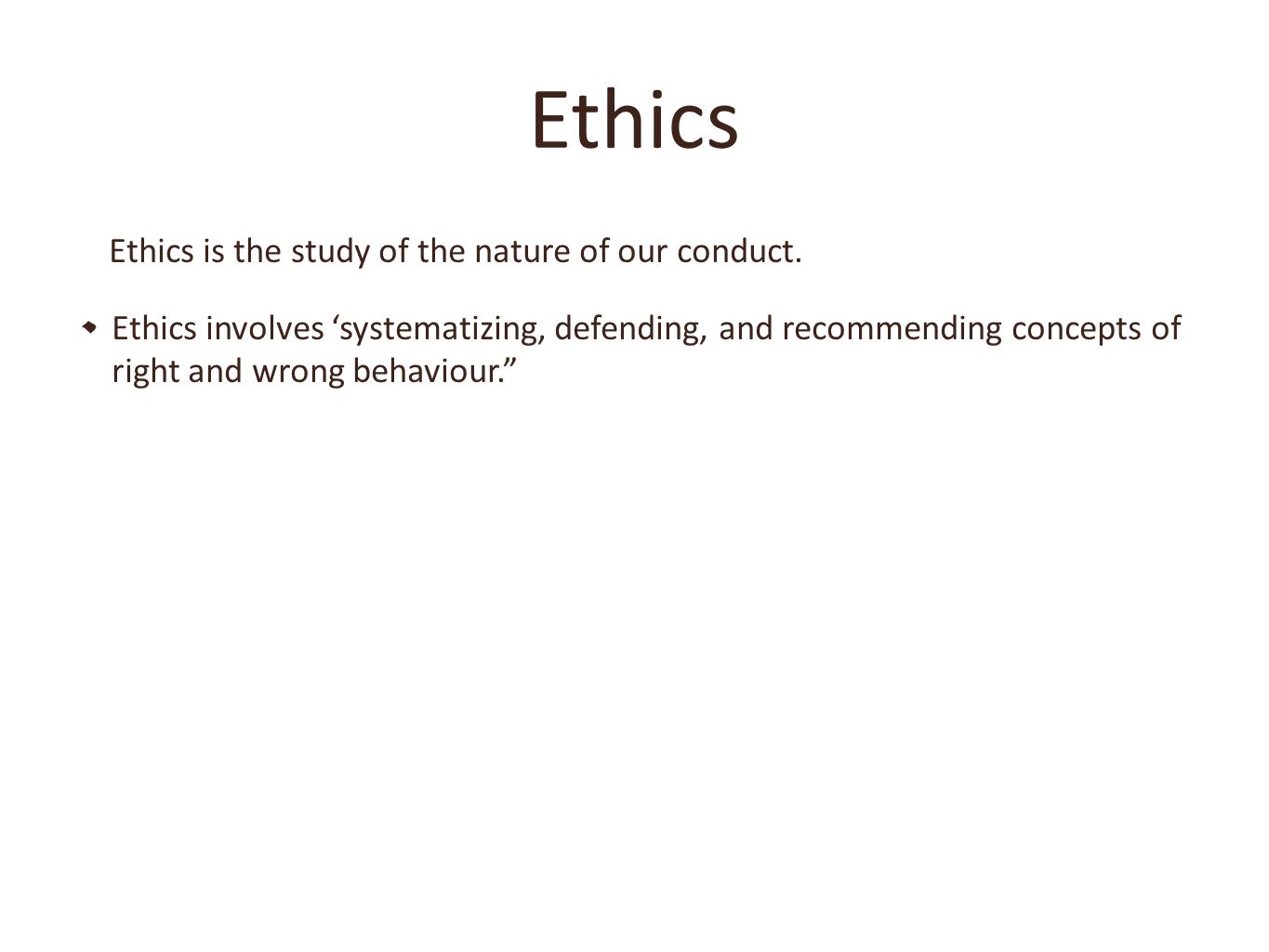 Ethics

Ethics is the study of the nature of our conduct.

Ethics involves ‘systematizing, defending, and recommending concepts of right and wrong behaviour.”